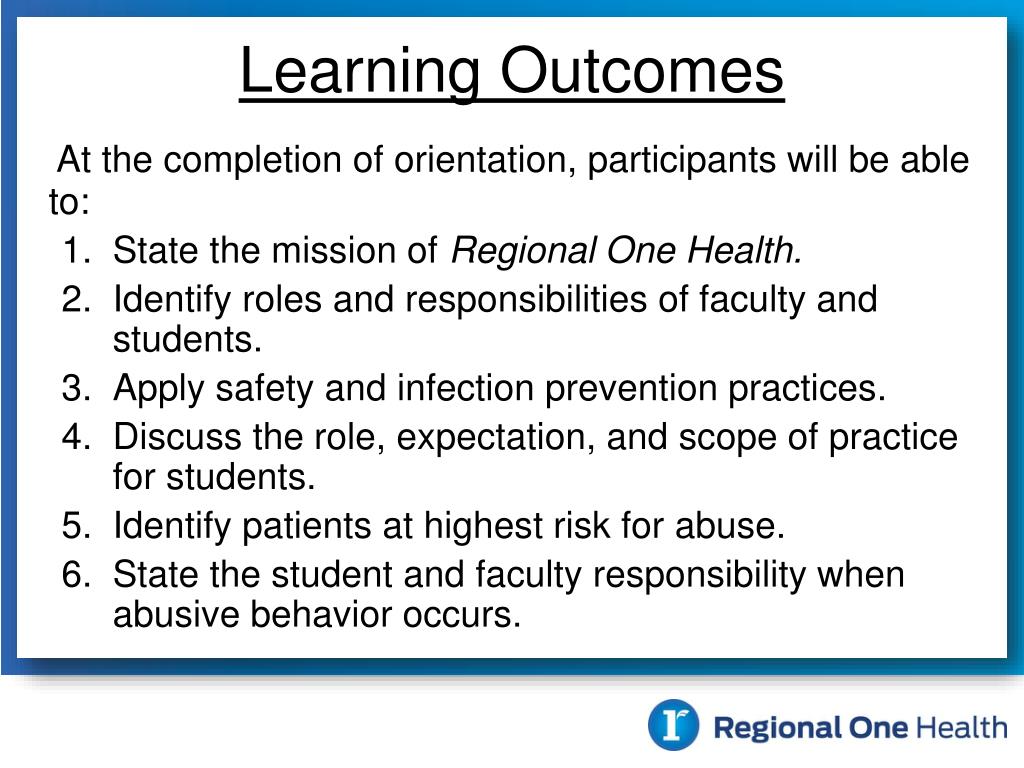 Learning Outcomes

At the completion of orientation, participants will be able to:

1. State the mission of Regional One Health.
2. Identify roles and responsibilities of faculty and students.
3. Apply safety and infection prevention practices.
4. Discuss the role, expectation, and scope of practice for students.
5. Identify patients at highest risk for abuse.
6. State the student and faculty responsibility when abusive behavior occurs.

r Regional One Health